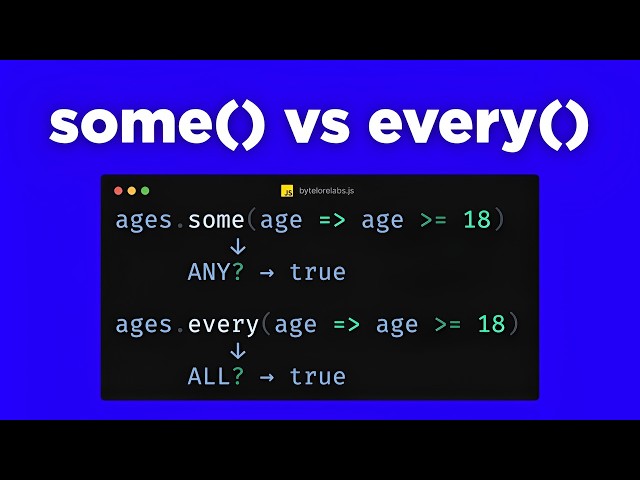 some() vs every()

JS bytelorelabs.js

ages.some(age => age >= 18)
↓
ANY? → true

ages.every(age => age >= 18)
↓
ALL? → true